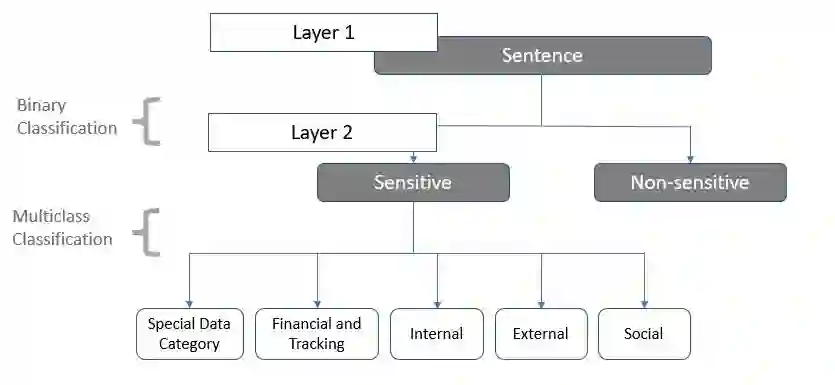 Layer 1

Sentence

Binary Classification

Layer 2

Sensitive

Non-sensitive

Multiclass Classification

Special Data Category

Financial and Tracking

Internal

External

Social